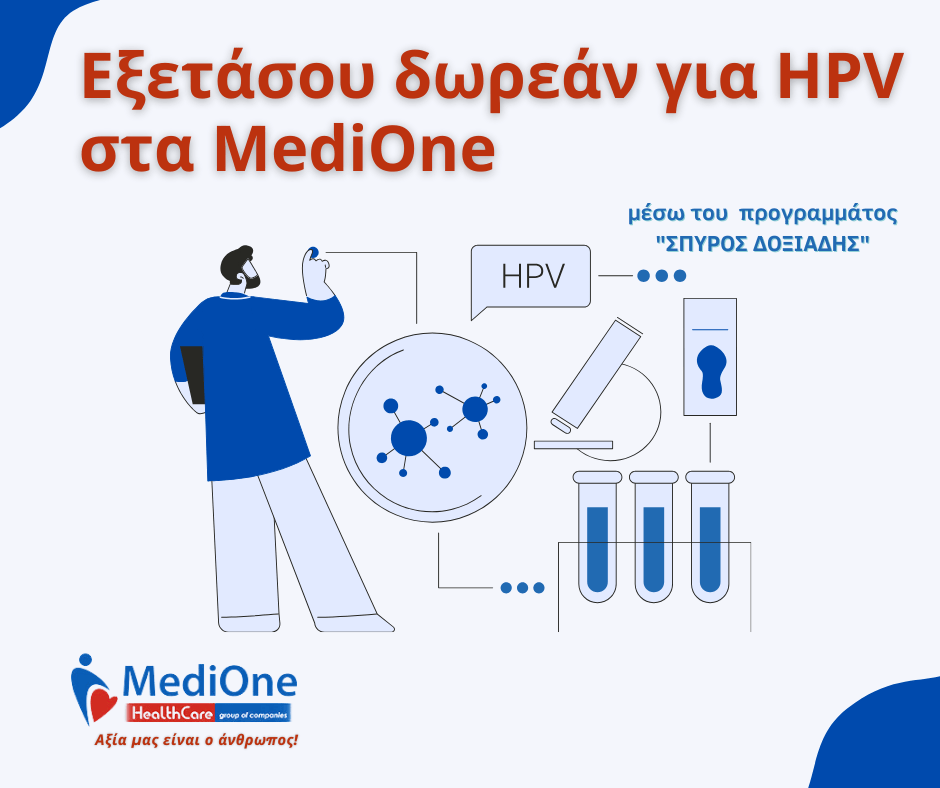 Εξετάσου δωρεάν για HPV στα MediOne

μέσω του προγραμμάτος "ΣΠΥΡΟΣ ΔΟΞΙΑΔΗΣ"

HPV

MediOne
HealthCare group of companies
Αξία μας είναι ο άνθρωπος!